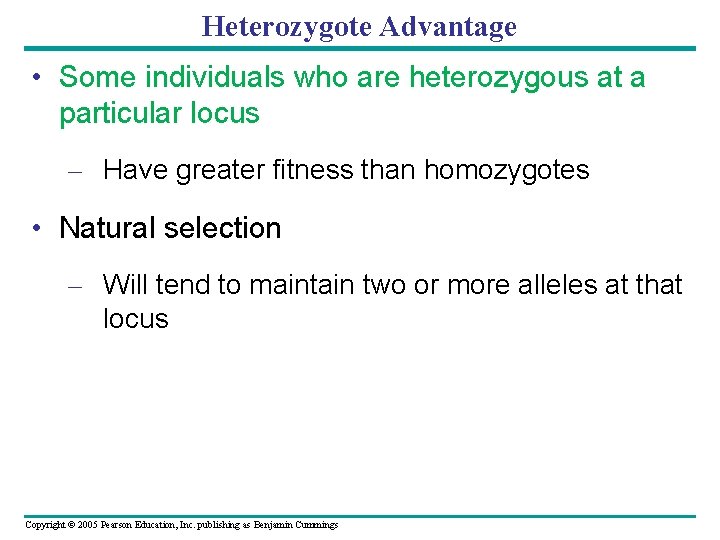 Heterozygote Advantage

• Some individuals who are heterozygous at a particular locus

– Have greater fitness than homozygotes

• Natural selection

– Will tend to maintain two or more alleles at that locus

Copyright © 2005 Pearson Education, Inc. publishing as Benjamin Cummings